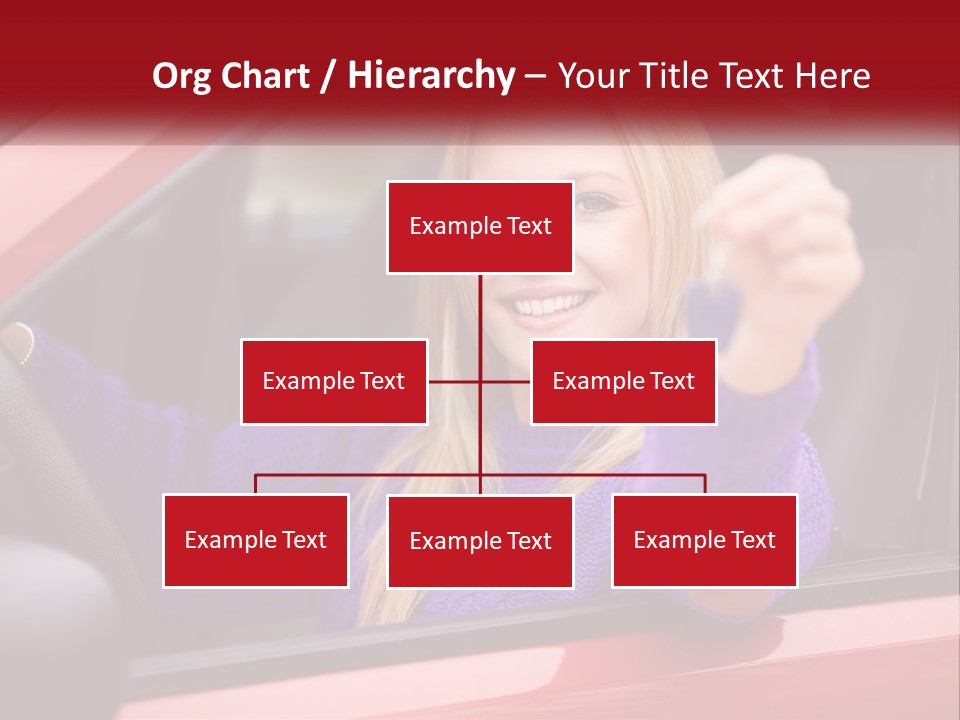 Org Chart / Hierarchy – Your Title Text Here

Example Text

Example Text

Example Text

Example Text

Example Text

Example Text